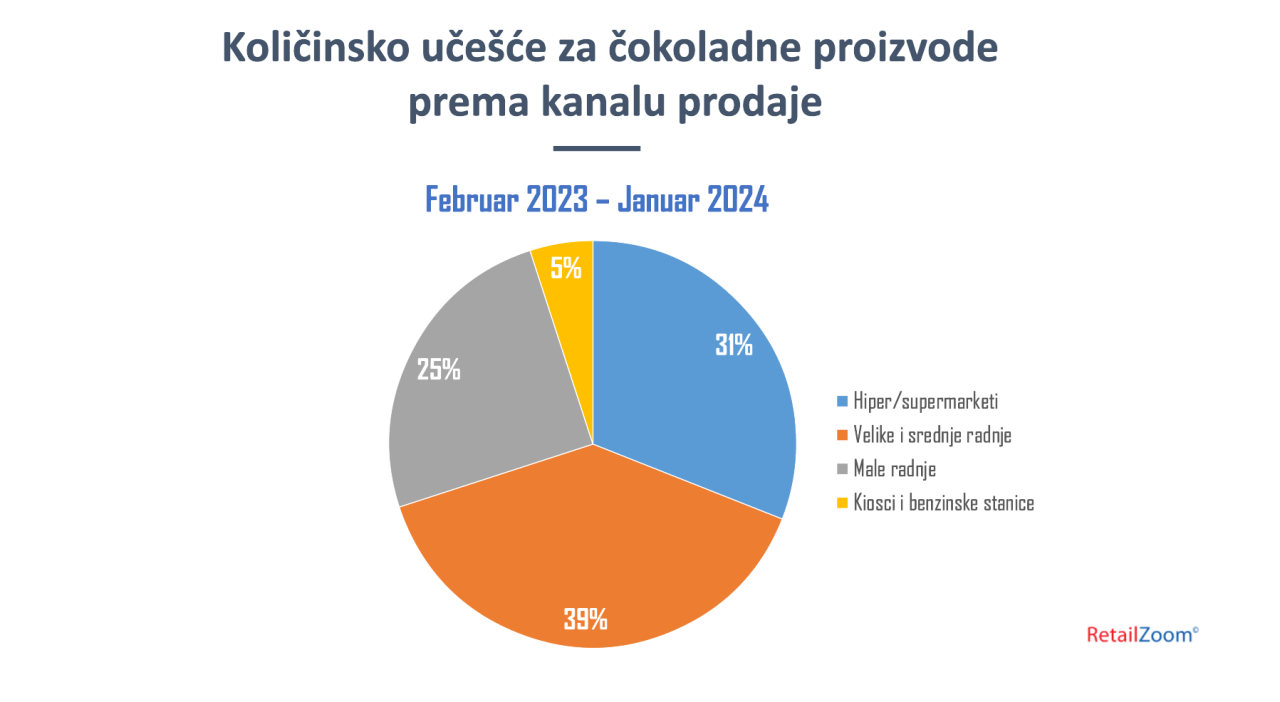 Količinsko učešće za čokoladne proizvode prema kanalu prodaje

Februar 2023 – Januar 2024

5%
31%
25%
39%

Hiper/supermarketi
Velike i srednje radnje
Male radnje
Kiosci i benzinske stanice

RetailZoom©